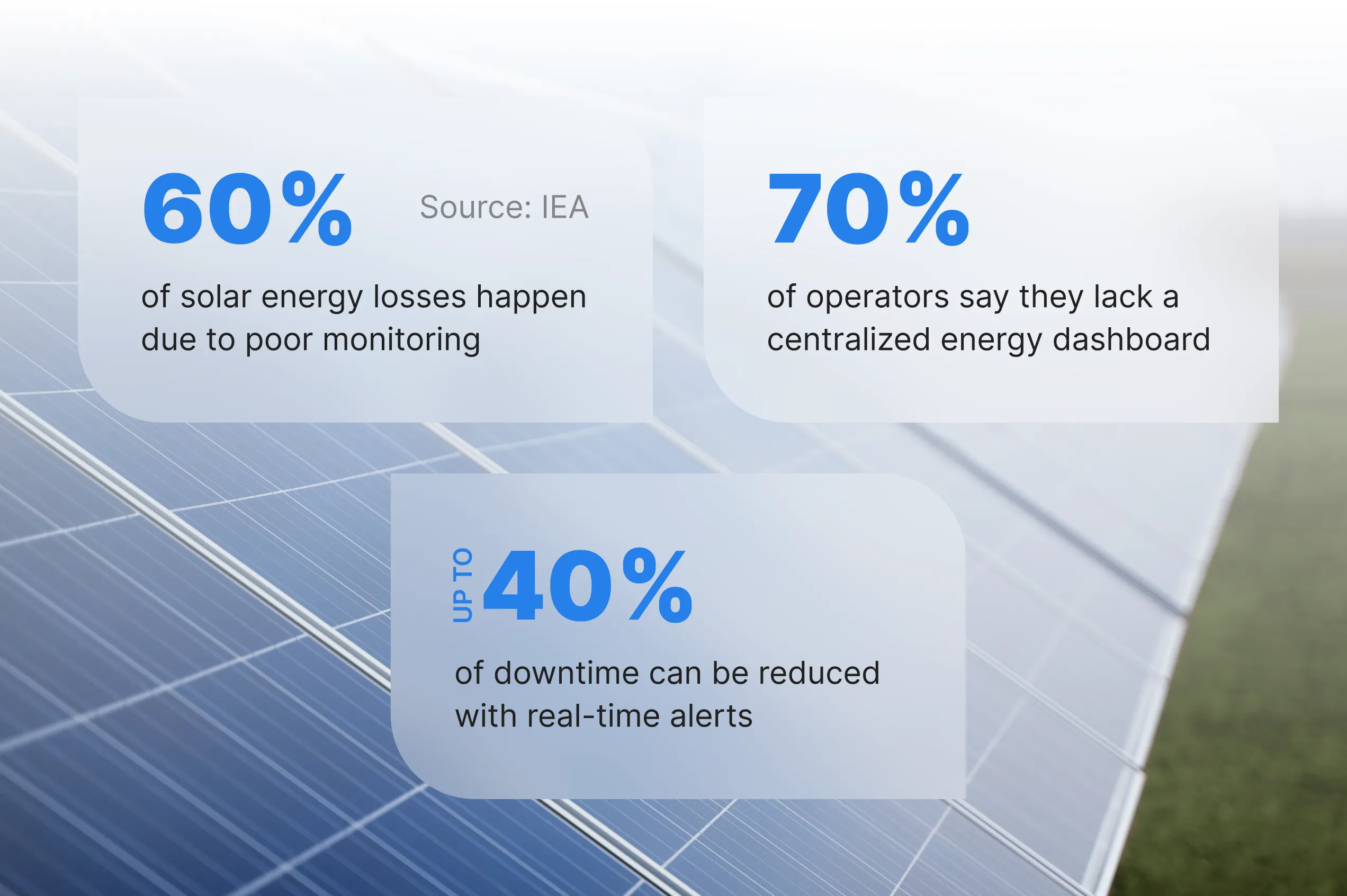 60%

Source: IEA

of solar energy losses happen due to poor monitoring

70%

of operators say they lack a centralized energy dashboard

UP TO 40%

of downtime can be reduced with real-time alerts